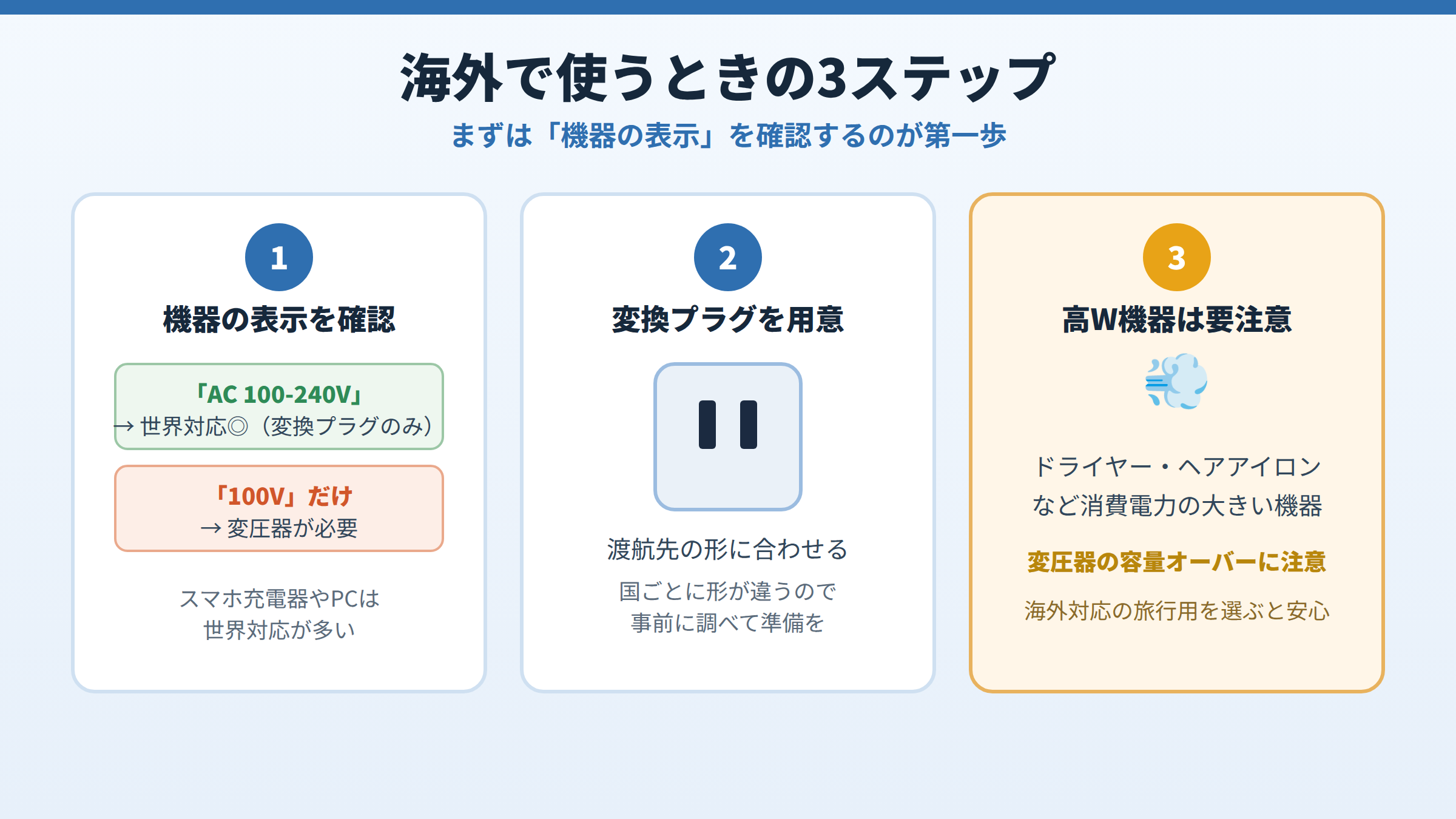 海外で使うときの3ステップ

まずは「機器の表示」を確認するのが第一歩

1

機器の表示を確認

「AC 100-240V」
→ 世界対応◎（変換プラグのみ）

「100V」だけ
→ 変圧器が必要

スマホ充電器やPCは
世界対応が多い

2

変換プラグを用意

渡航先の形に合わせる

国ごとに形が違うので
事前に調べて準備を

3

高W機器は要注意

ドライヤー・ヘアアイロン
など消費電力の大きい機器

変圧器の容量オーバーに注意

海外対応の旅行用を選ぶと安心